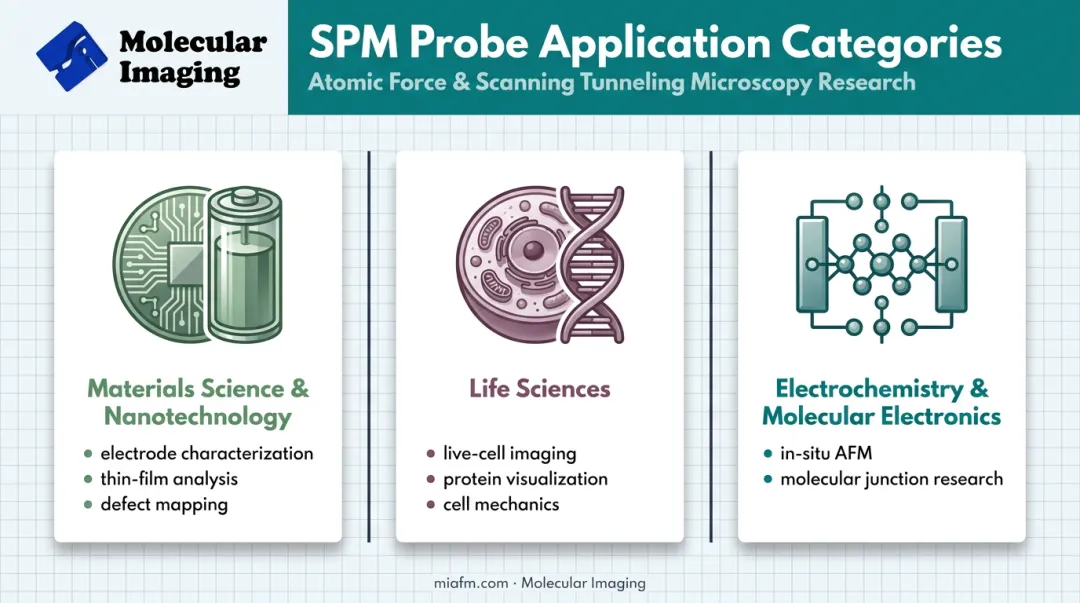 Molecular Imaging

SPM Probe Application Categories

Atomic Force & Scanning Tunneling Microscopy Research

Materials Science & Nanotechnology

• electrode characterization
• thin-film analysis
• defect mapping

Life Sciences

• live-cell imaging
• protein visualization
• cell mechanics

Electrochemistry & Molecular Electronics

• in-situ AFM
• molecular junction research

miafm.com · Molecular Imaging